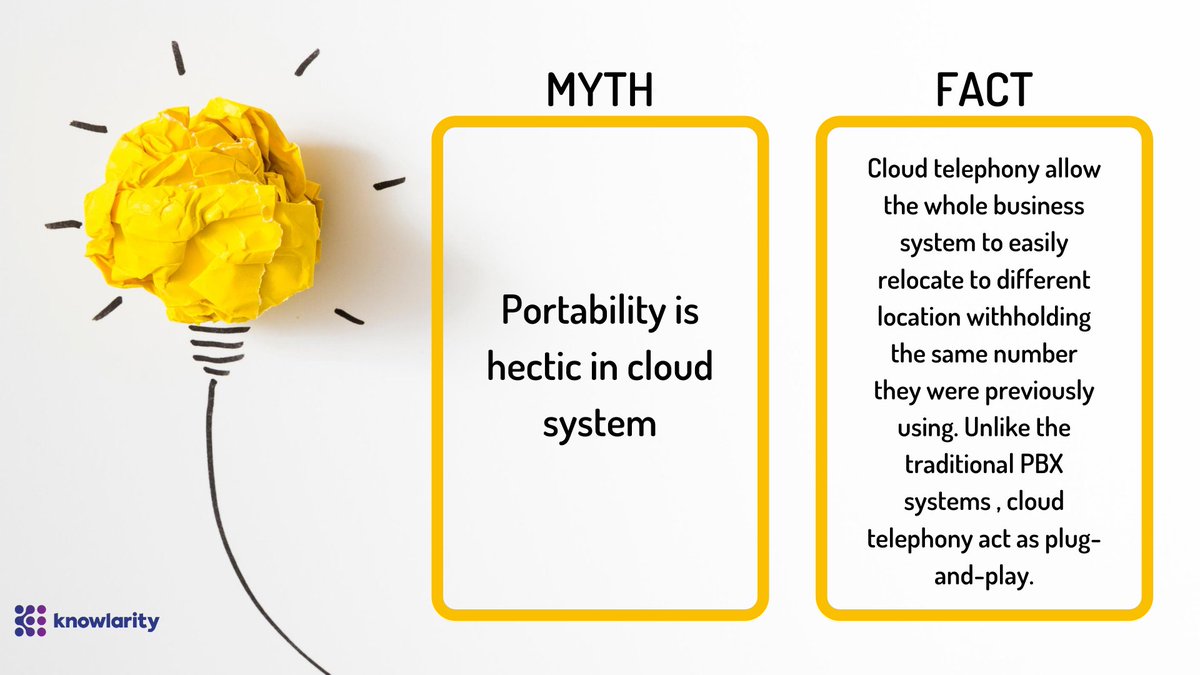 MYTH

Portability is hectic in cloud system

FACT

Cloud telephony allow the whole business system to easily relocate to different location withholding the same number they were previously using. Unlike the traditional PBX systems , cloud telephony act as plug-and-play.

knowlarity